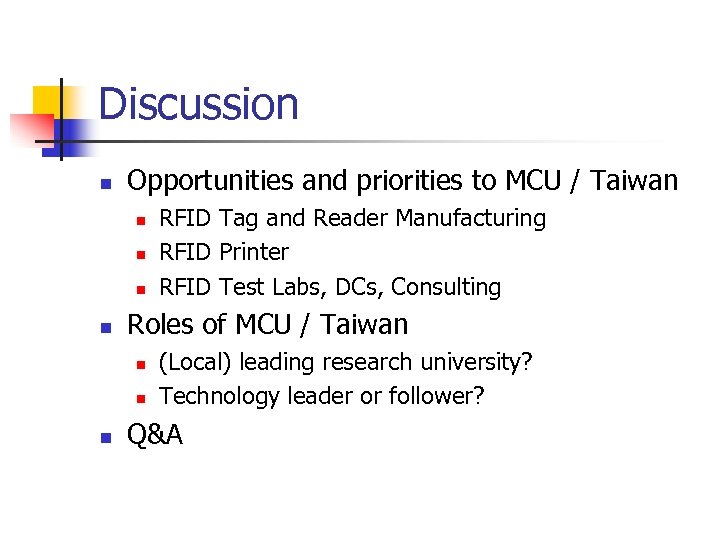 Discussion

Opportunities and priorities to MCU / Taiwan
RFID Tag and Reader Manufacturing
RFID Printer
RFID Test Labs, DCs, Consulting
Roles of MCU / Taiwan
(Local) leading research university?
Technology leader or follower?
Q&A